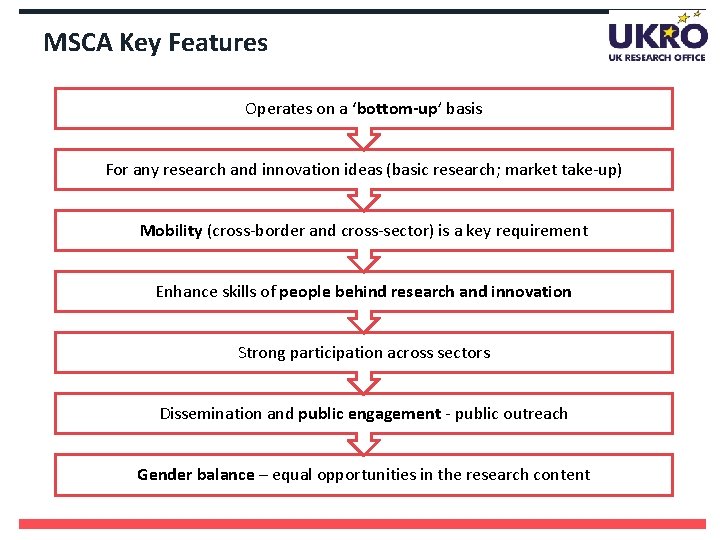 MSCA Key Features

UKRO
UK RESEARCH OFFICE

Operates on a 'bottom-up' basis

For any research and innovation ideas (basic research; market take-up)

Mobility (cross-border and cross-sector) is a key requirement

Enhance skills of people behind research and innovation

Strong participation across sectors

Dissemination and public engagement - public outreach

Gender balance – equal opportunities in the research content